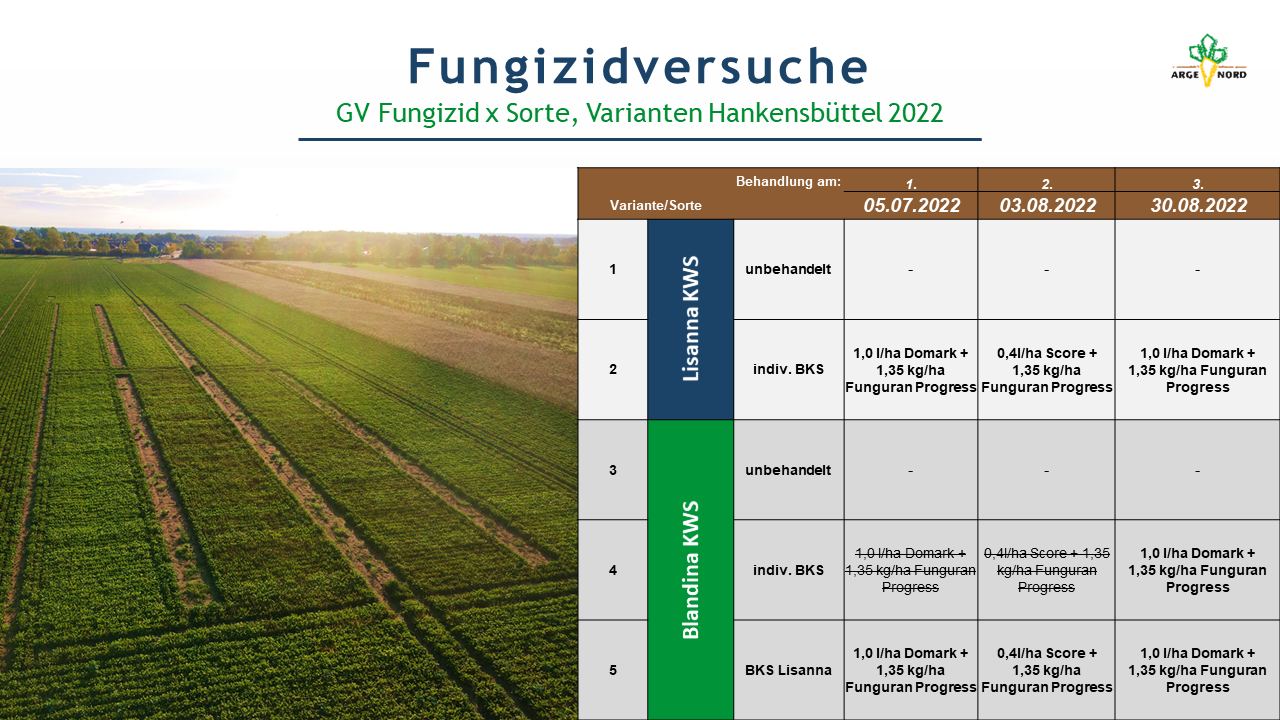 Fungizidversuche
GV Fungizid x Sorte, Varianten Hankensbüttel 2022

ARGE NORD

| Variante/Sorte | | Behandlung am: | 1. 05.07.2022 | 2. 03.08.2022 | 3. 30.08.2022 |
|---|---|---|---|---|---|
| 1 | Lisanna KWS | unbehandelt | - | - | - |
| 2 | Lisanna KWS | indiv. BKS | 1,0 l/ha Domark + 1,35 kg/ha Funguran Progress | 0,4l/ha Score + 1,35 kg/ha Funguran Progress | 1,0 l/ha Domark + 1,35 kg/ha Funguran Progress |
| 3 | Blandina KWS | unbehandelt | - | - | - |
| 4 | Blandina KWS | indiv. BKS | ~~1,0 l/ha Domark + 1,35 kg/ha Funguran Progress~~ | ~~0,4l/ha Score + 1,35 kg/ha Funguran Progress~~ | 1,0 l/ha Domark + 1,35 kg/ha Funguran Progress |
| 5 | Blandina KWS | BKS Lisanna | 1,0 l/ha Domark + 1,35 kg/ha Funguran Progress | 0,4l/ha Score + 1,35 kg/ha Funguran Progress | 1,0 l/ha Domark + 1,35 kg/ha Funguran Progress |